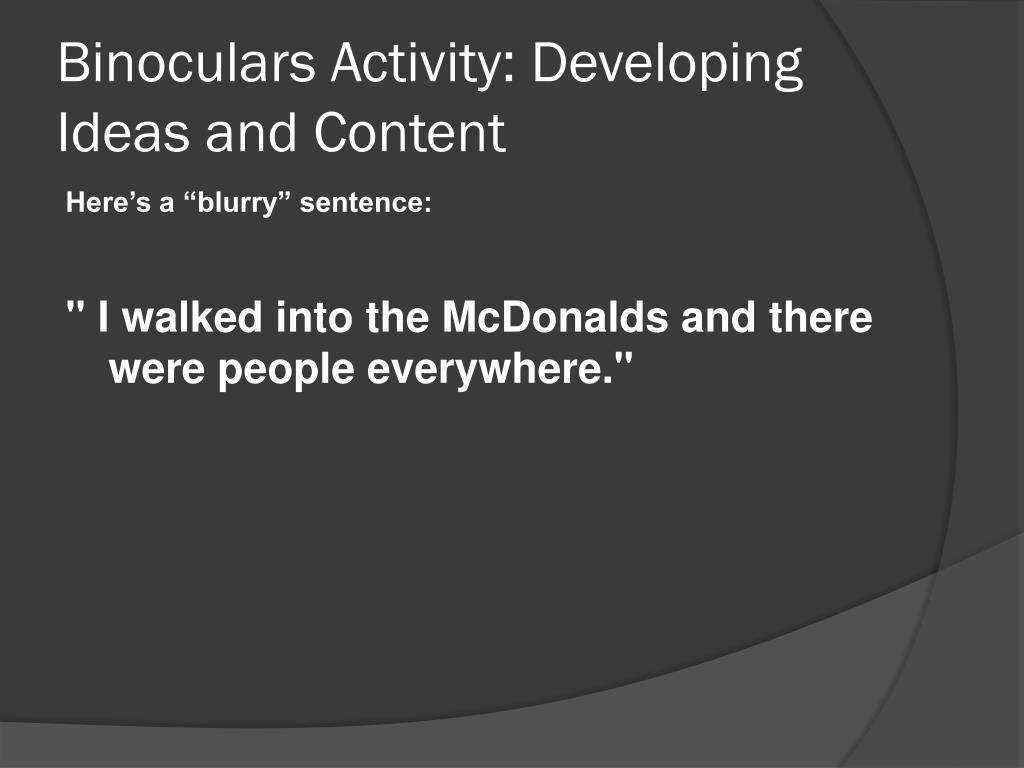 Binoculars Activity: Developing Ideas and Content

Here’s a “blurry” sentence:

" I walked into the McDonalds and there were people everywhere."